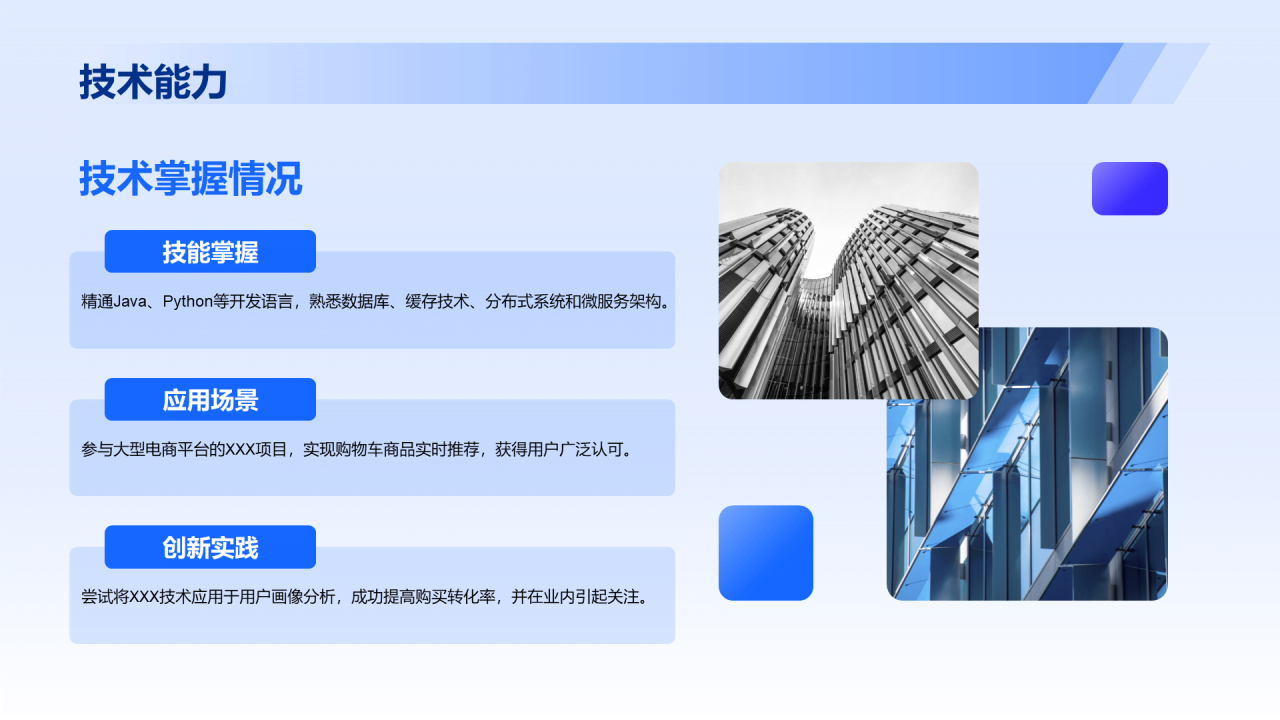 技术能力

技术掌握情况

技能掌握

精通Java、Python等开发语言，熟悉数据库、缓存技术、分布式系统和微服务架构。

应用场景

参与大型电商平台的XXX项目，实现购物车商品实时推荐，获得用户广泛认可。

创新实践

尝试将XXX技术应用于用户画像分析，成功提高购买转化率，并在业内引起关注。